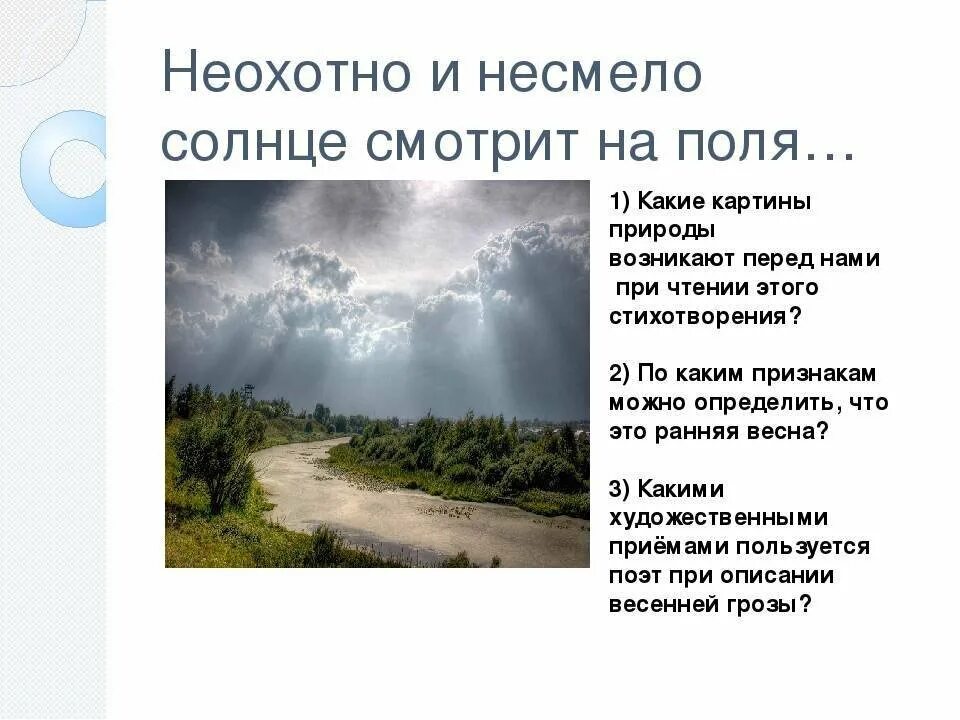 Неохотно и несмело солнце смотрит на поля…

1) Какие картины природы возникают перед нами при чтении этого стихотворения?

2) По каким признакам можно определить, что это ранняя весна?

3) Какими художественными приёмами пользуется поэт при описании весенней грозы?